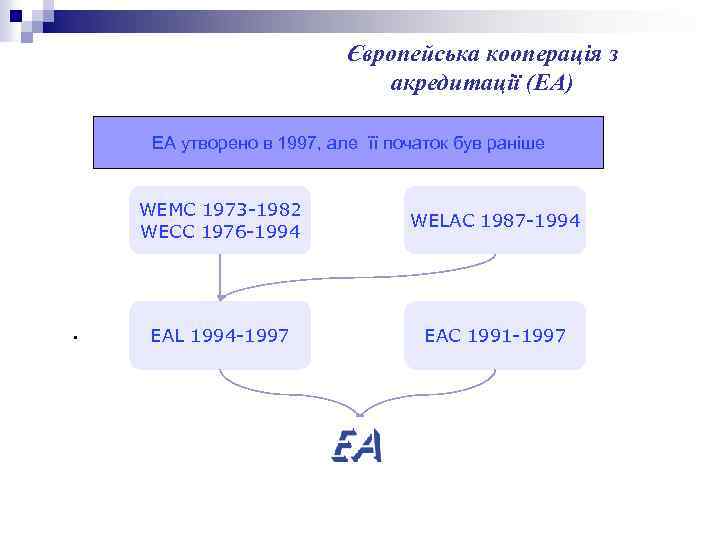 Європейська кооперація з акредитації (ЕА)

ЕА утворено в 1997, але її початок був раніше

WEMC 1973-1982
WECC 1976-1994

WELAC 1987-1994

EAL 1994-1997

EAC 1991-1997

EA